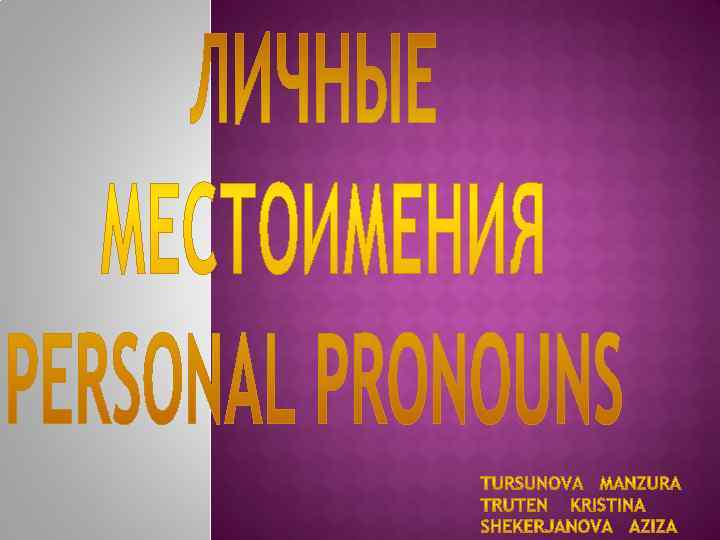 ЛИЧНЫЕ МЕСТОИМЕНИЯ
PERSONAL PRONOUNS

TURSUNOVA MANZURA
TRUTEN KRISTINA
SHEKERJANOVA AZIZA